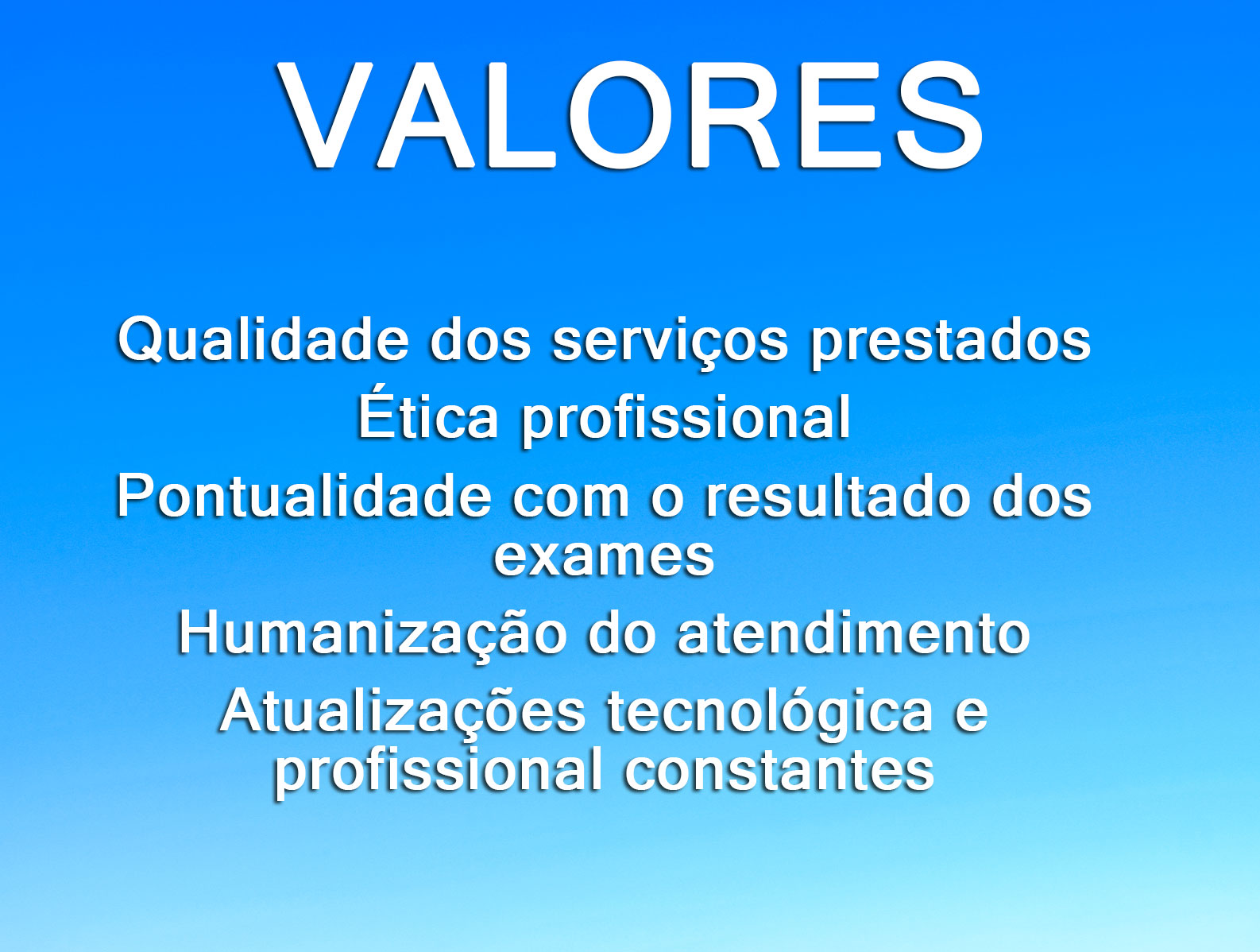 VALORES

Qualidade dos serviços prestados

Ética profissional

Pontualidade com o resultado dos exames

Humanização do atendimento

Atualizações tecnológica e profissional constantes